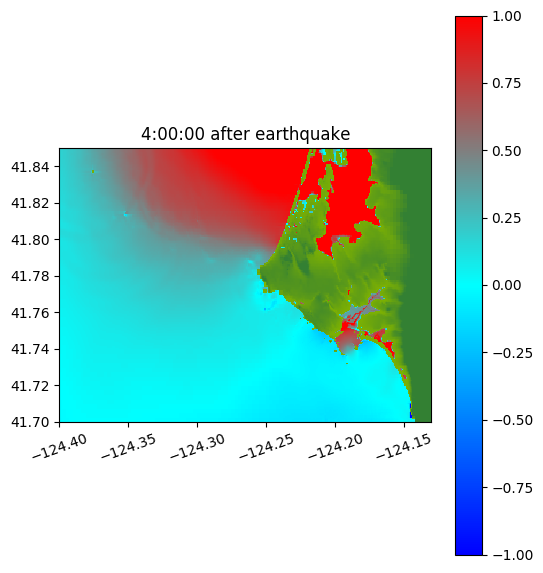 4:00:00 after earthquake

41.84
41.82
41.80
41.78
41.76
41.74
41.72
41.70

−124.40
−124.35
−124.30
−124.25
−124.20
−124.15

1.00
0.75
0.50
0.25
0.00
−0.25
−0.50
−0.75
−1.00